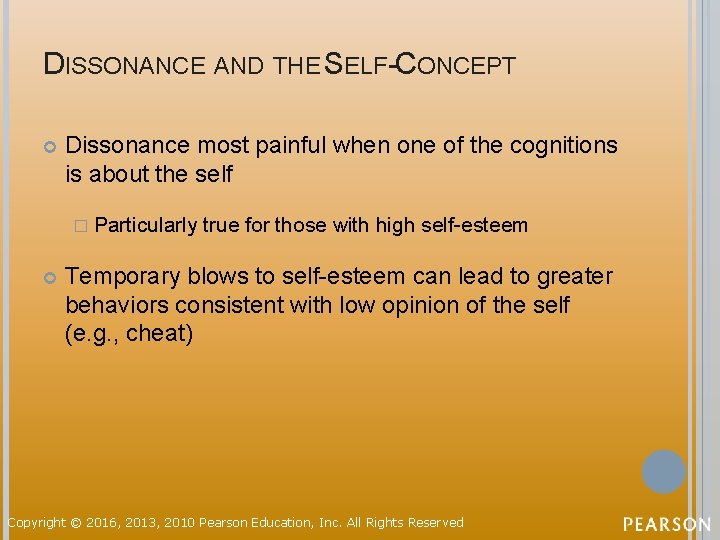 DISSONANCE AND THE SELF-CONCEPT

Dissonance most painful when one of the cognitions is about the self

Particularly true for those with high self-esteem

Temporary blows to self-esteem can lead to greater behaviors consistent with low opinion of the self (e.g., cheat)

Copyright © 2016, 2013, 2010 Pearson Education, Inc. All Rights Reserved

PEARSON